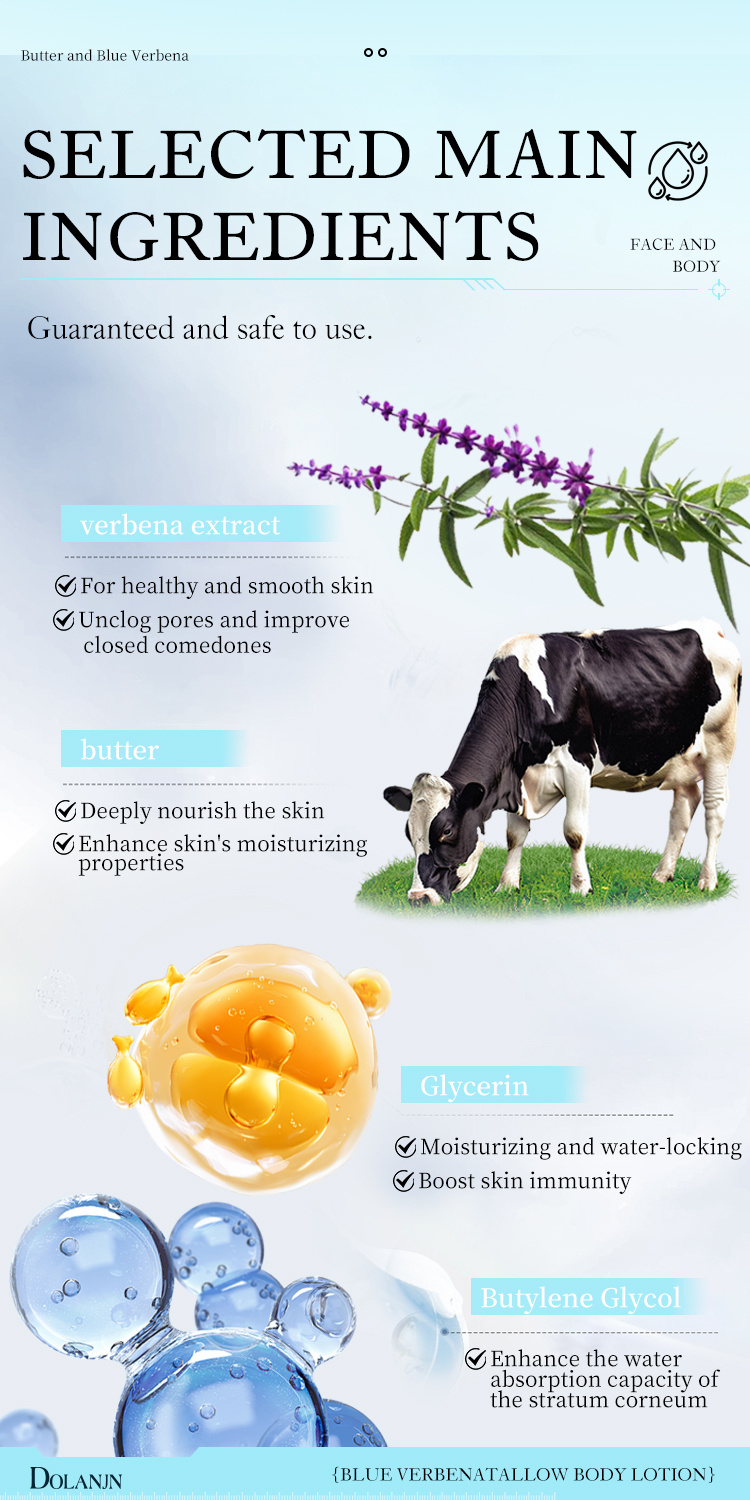 Butter and Blue Verbena

SELECTED MAIN INGREDIENTS

FACE AND BODY

Guaranteed and safe to use.

verbena extract

For healthy and smooth skin

Unclog pores and improve closed comedones

butter

Deeply nourish the skin

Enhance skin's moisturizing properties

Glycerin

Moisturizing and water-locking

Boost skin immunity

Butylene Glycol

Enhance the water absorption capacity of the stratum corneum

DOLANJN

{BLUE VERBENATALLOW BODY LOTION}